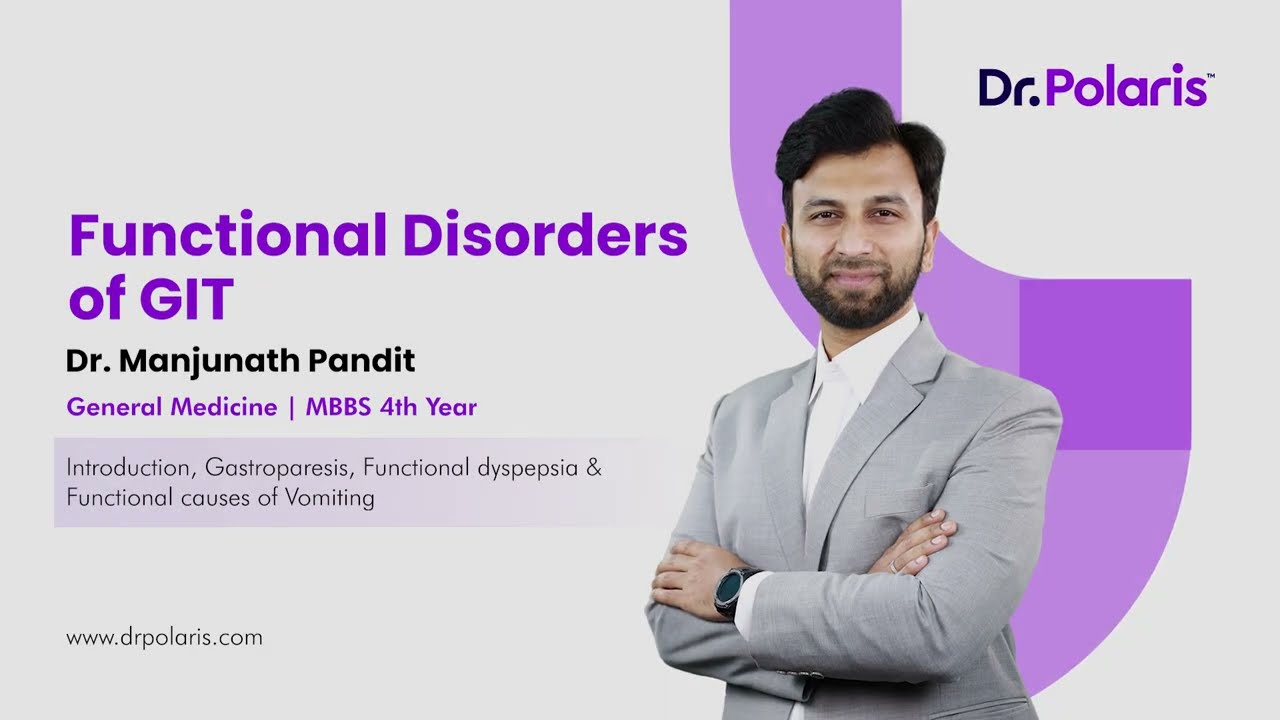 Dr.Polaris™

Functional Disorders of GIT

Dr. Manjunath Pandit

General Medicine | MBBS 4th Year

Introduction, Gastroparesis, Functional dyspepsia & Functional causes of Vomiting

www.drpolaris.com